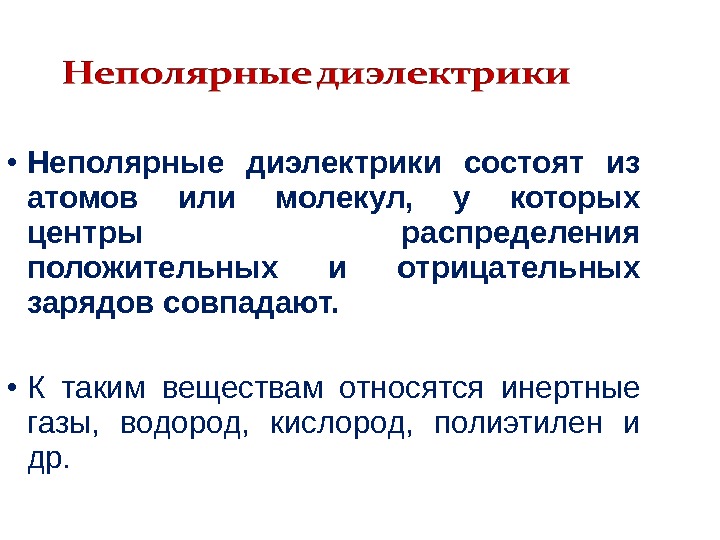 Неполярные диэлектрики

• Неполярные диэлектрики состоят из атомов или молекул, у которых центры распределения положительных и отрицательных зарядов совпадают.

• К таким веществам относятся инертные газы, водород, кислород, полиэтилен и др.